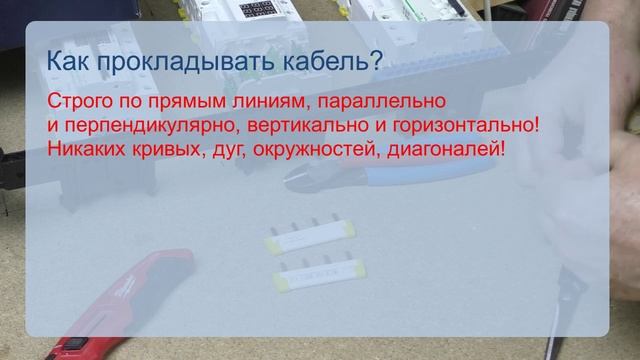 Как прокладывать кабель?

Строго по прямым линиям, параллельно и перпендикулярно, вертикально и горизонтально! Никаких кривых, дуг, окружностей, диагоналей!